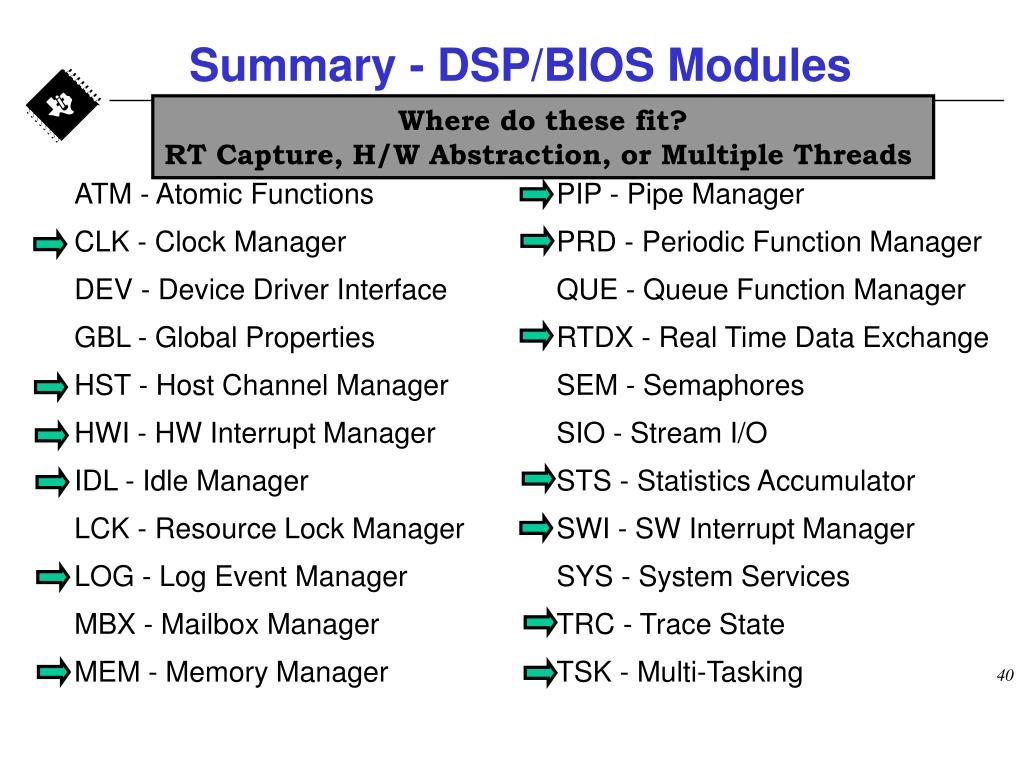 Summary - DSP/BIOS Modules

Where do these fit?
RT Capture, H/W Abstraction, or Multiple Threads

ATM - Atomic Functions
CLK - Clock Manager
DEV - Device Driver Interface
GBL - Global Properties
HST - Host Channel Manager
HWI - HW Interrupt Manager
IDL - Idle Manager
LCK - Resource Lock Manager
LOG - Log Event Manager
MBX - Mailbox Manager
MEM - Memory Manager

PIP - Pipe Manager
PRD - Periodic Function Manager
QUE - Queue Function Manager
RTDX - Real Time Data Exchange
SEM - Semaphores
SIO - Stream I/O
STS - Statistics Accumulator
SWI - SW Interrupt Manager
SYS - System Services
TRC - Trace State
TSK - Multi-Tasking

40